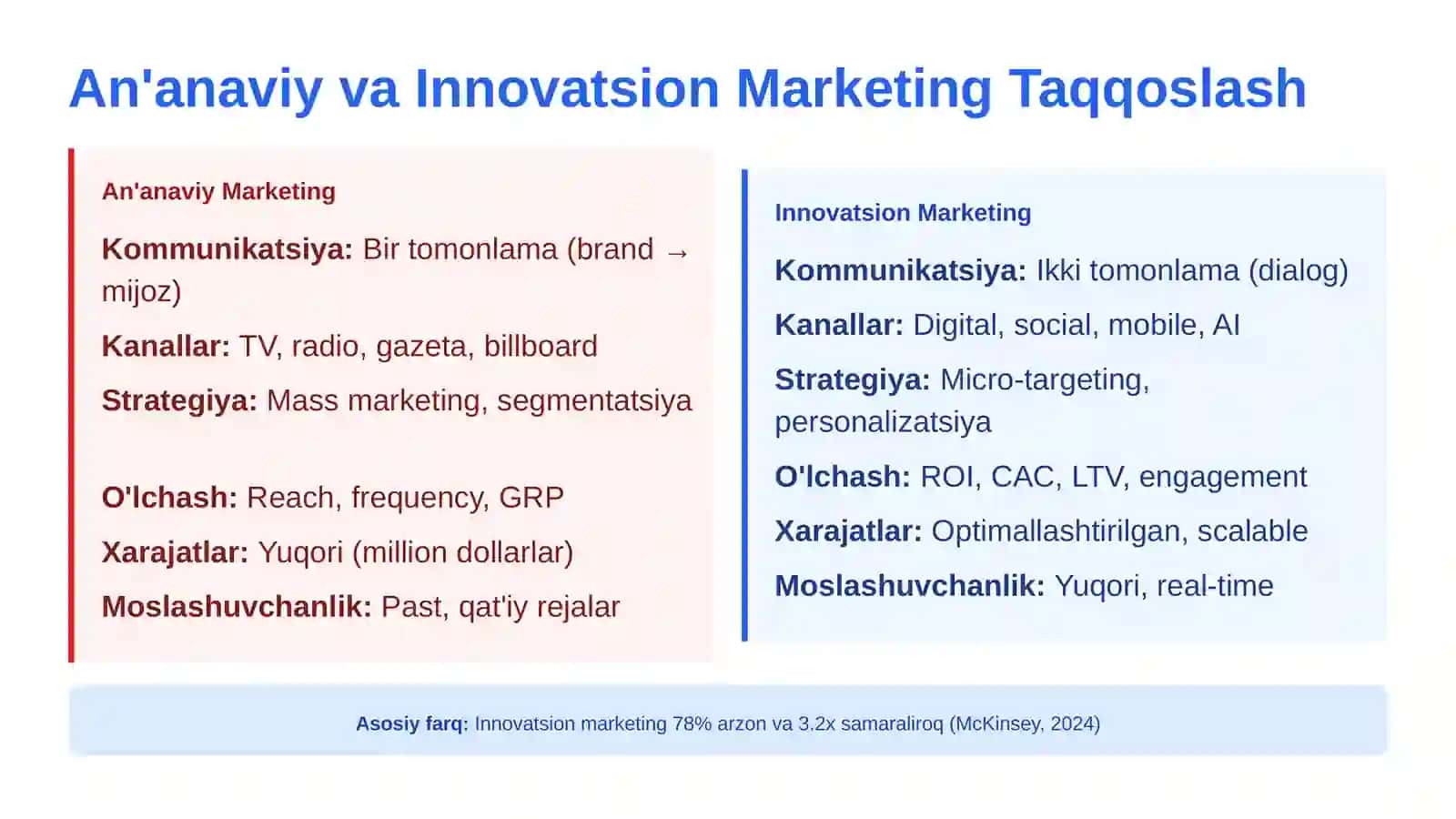 An'anaviy va Innovatsion Marketing Taqqoslash

An'anaviy Marketing

Kommunikatsiya: Bir tomonlama (brand → mijoz)

Kanallar: TV, radio, gazeta, billboard

Strategiya: Mass marketing, segmentatsiya

O'lchash: Reach, frequency, GRP

Xarajatlar: Yuqori (million dollarlar)

Moslashuvchanlik: Past, qat'iy rejalar

Innovatsion Marketing

Kommunikatsiya: Ikki tomonlama (dialog)

Kanallar: Digital, social, mobile, AI

Strategiya: Micro-targeting, personalizatsiya

O'lchash: ROI, CAC, LTV, engagement

Xarajatlar: Optimallashtirilgan, scalable

Moslashuvchanlik: Yuqori, real-time

Asosiy farq: Innovatsion marketing 78% arzon va 3.2x samaraliroq (McKinsey, 2024)